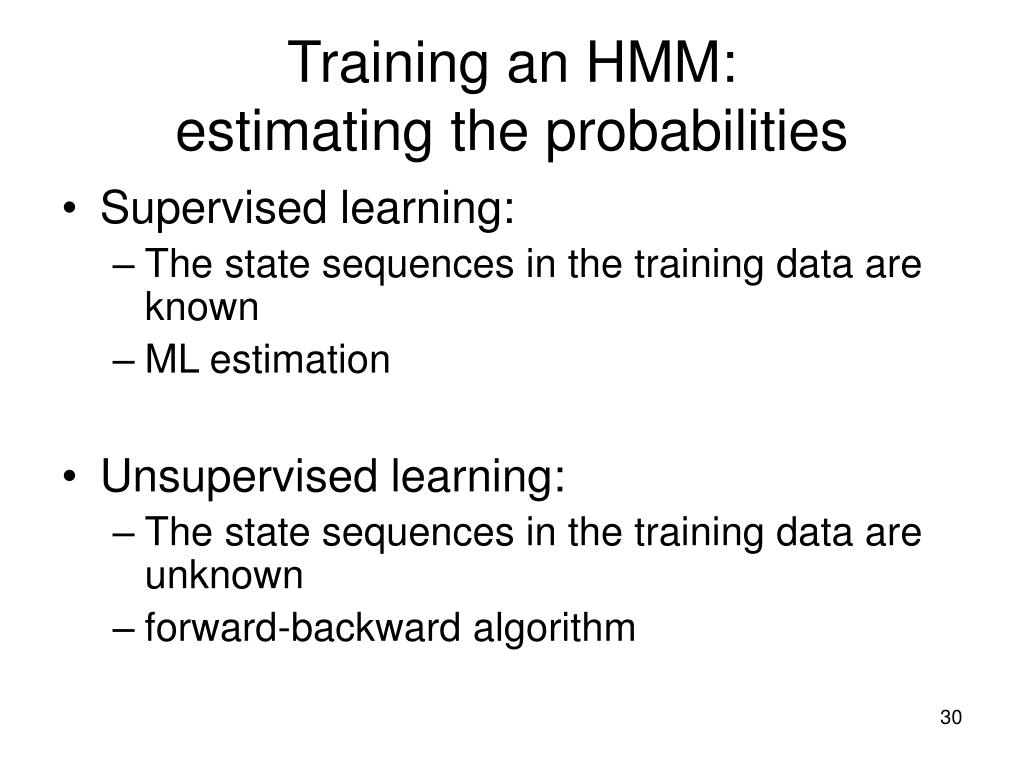 Training an HMM:
estimating the probabilities

• Supervised learning:
– The state sequences in the training data are known
– ML estimation

• Unsupervised learning:
– The state sequences in the training data are unknown
– forward-backward algorithm

30